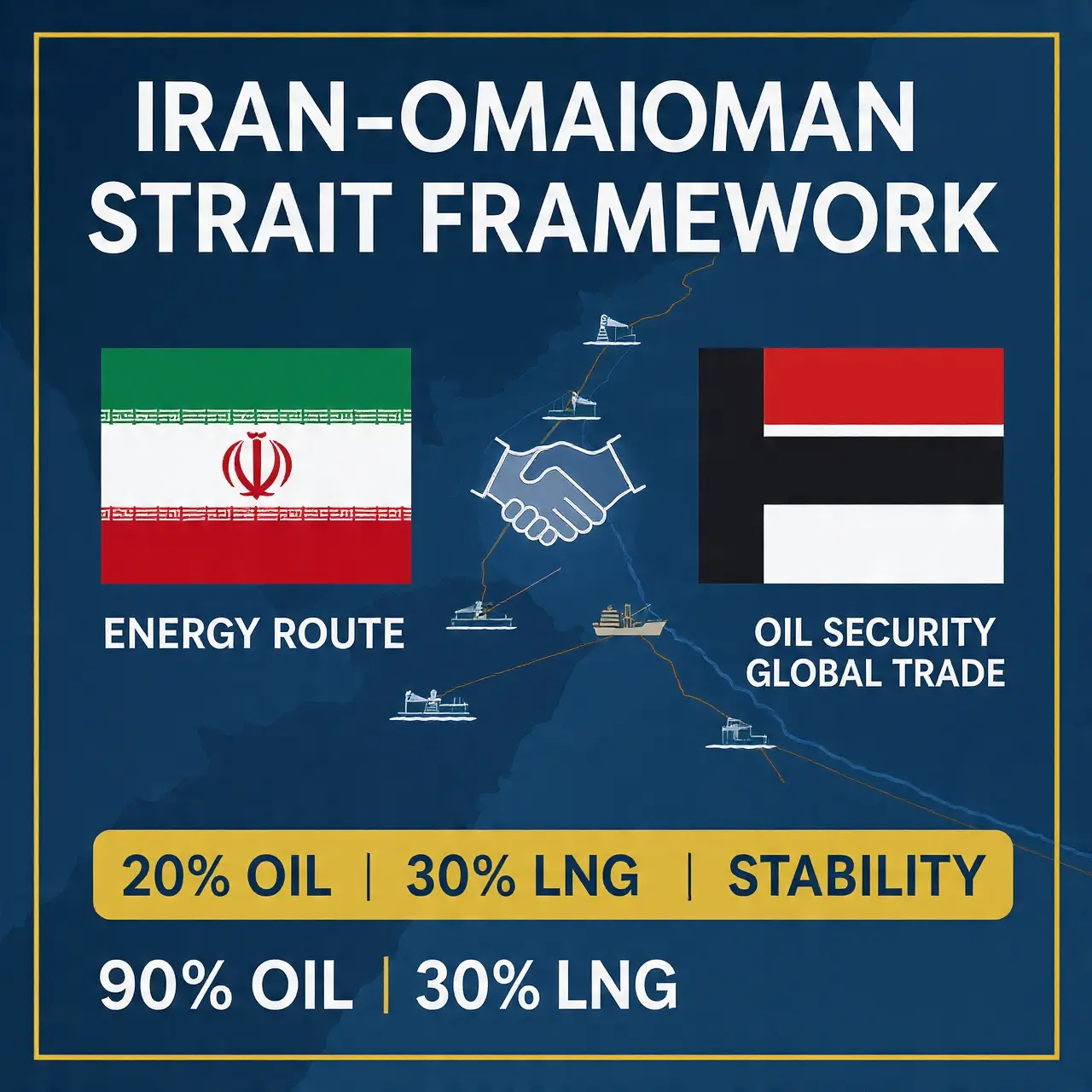 IRAN-OMAIOMAN STRAIT FRAMEWORK

ENERGY ROUTE

OIL SECURITY GLOBAL TRADE

20% OIL | 30% LNG | STABILITY

90% OIL | 30% LNG